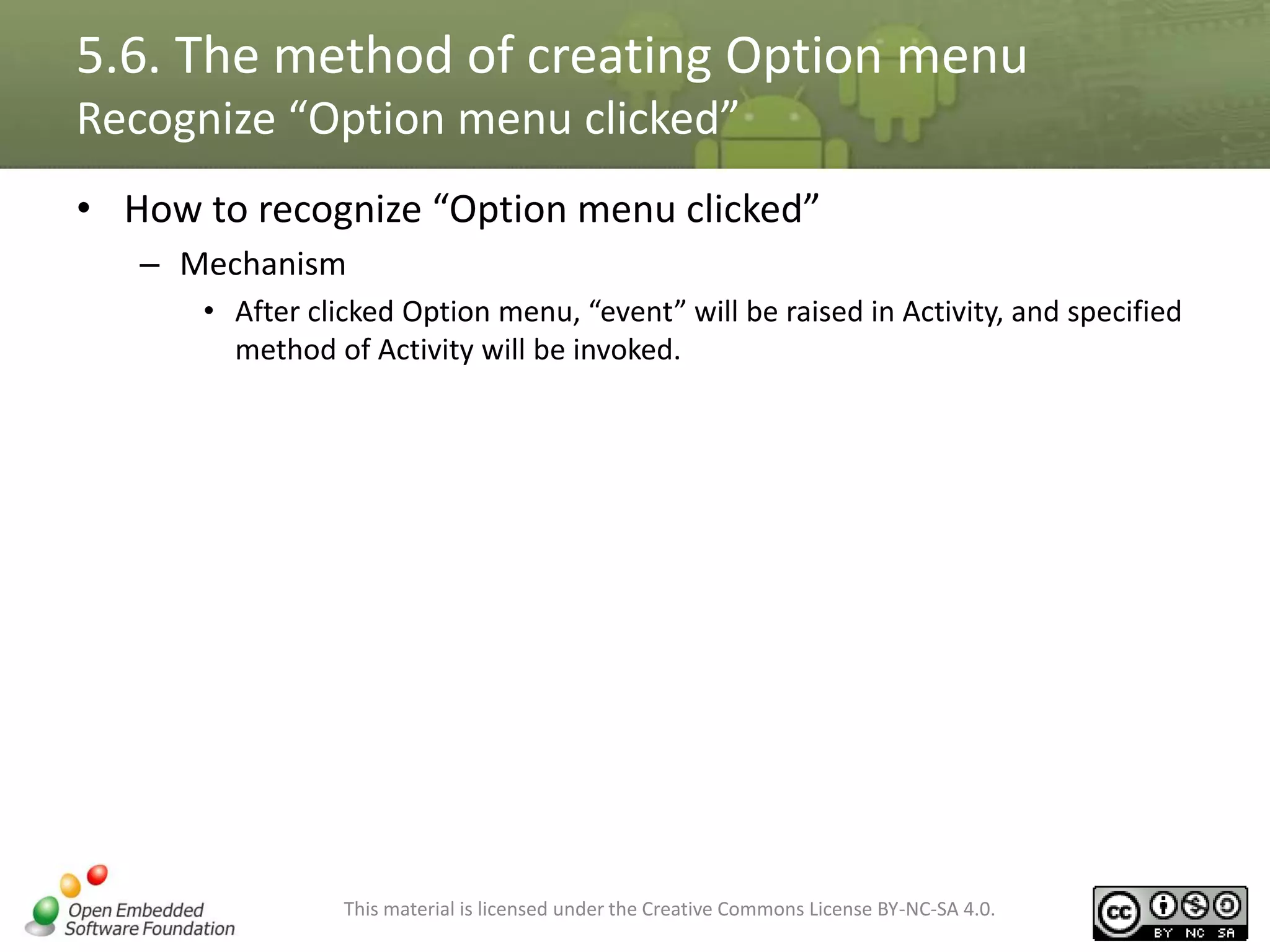 5.6. The method of creating Option menu
Recognize “Option menu clicked”

• How to recognize “Option menu clicked”
– Mechanism
• After clicked Option menu, “event” will be raised in Activity, and specified method of Activity will be invoked.

Open Embedded Software Foundation

This material is licensed under the Creative Commons License BY-NC-SA 4.0.

cc BY NC SA